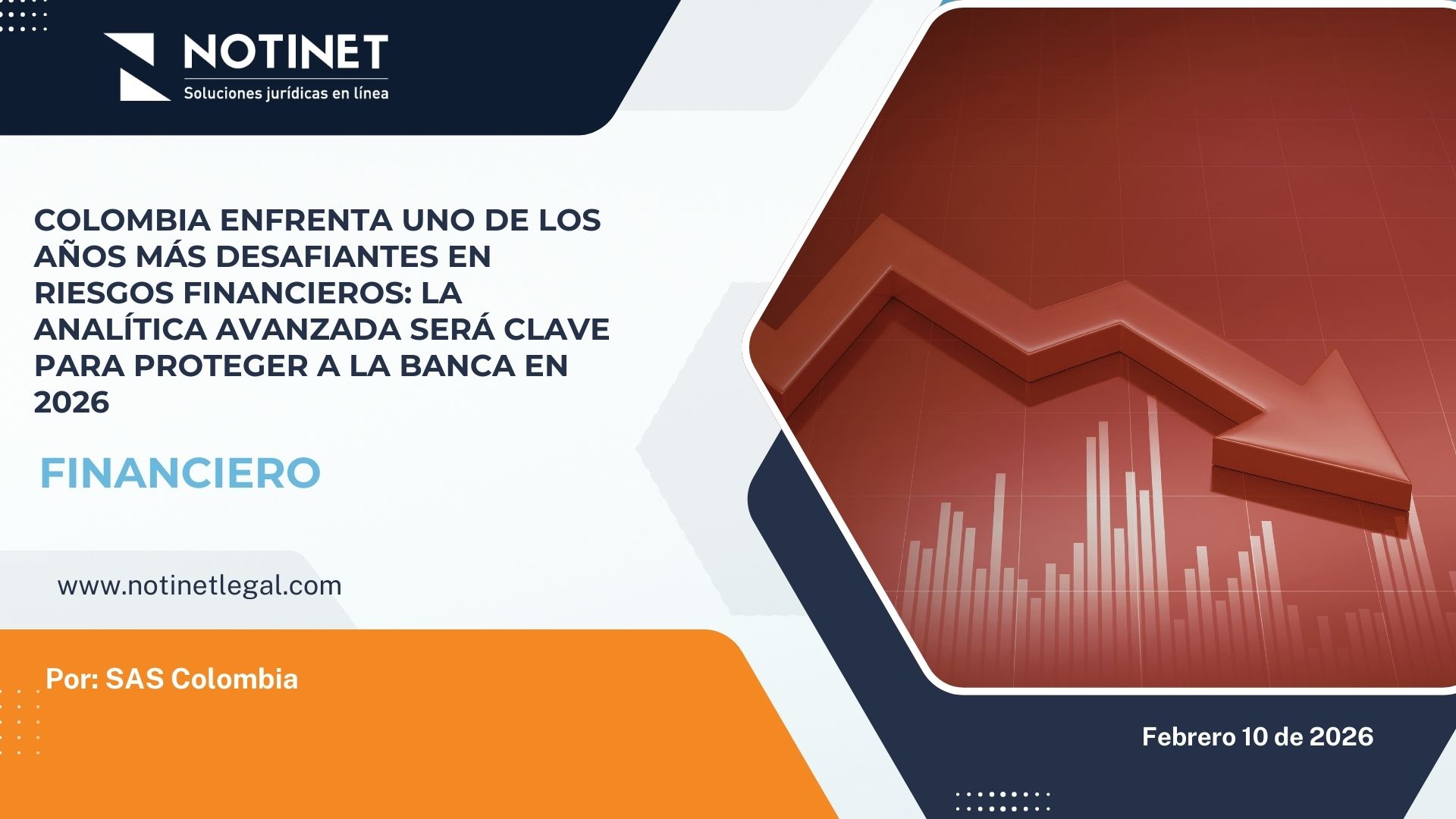 NOTINET
Soluciones jurídicas en línea

COLOMBIA ENFRENTA UNO DE LOS AÑOS MÁS DESAFIANTES EN RIESGOS FINANCIEROS: LA ANALÍTICA AVANZADA SERÁ CLAVE PARA PROTEGER A LA BANCA EN 2026

FINANCIERO

www.notinetlegal.com

Por: SAS Colombia

Febrero 10 de 2026